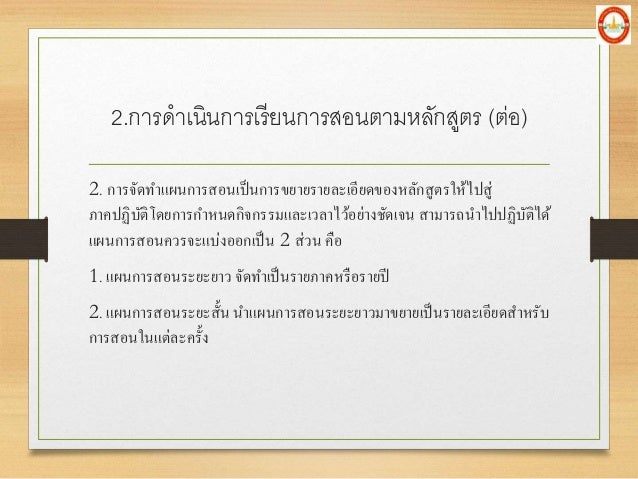 2.การดำเนินการเรียนการสอนตามหลักสูตร (ต่อ)

2. การจัดทำแผนการสอนเป็นการขยายรายละเอียดของหลักสูตรให้ไปสู่ภาคปฏิบัติโดยการกำหนดกิจกรรมและเวลาไว้อย่างชัดเจน สามารถนำไปปฏิบัติได้ แผนการสอนควรจะแบ่งออกเป็น 2 ส่วน คือ

1. แผนการสอนระยะยาว จัดทำเป็นรายภาคหรือรายปี

2. แผนการสอนระยะสั้น นำแผนการสอนระยะยาวมาขยายเป็นรายละเอียดสำหรับการสอนในแต่ละครั้ง